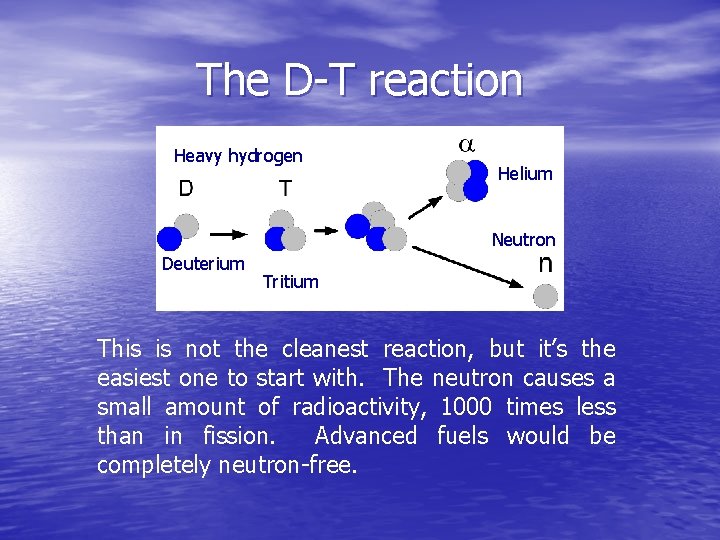 The D-T reaction

Heavy hydrogen

D

T

$\alpha$

Helium

Neutron

n

Deuterium

Tritium

This is not the cleanest reaction, but it's the easiest one to start with. The neutron causes a small amount of radioactivity, 1000 times less than in fission. Advanced fuels would be completely neutron-free.